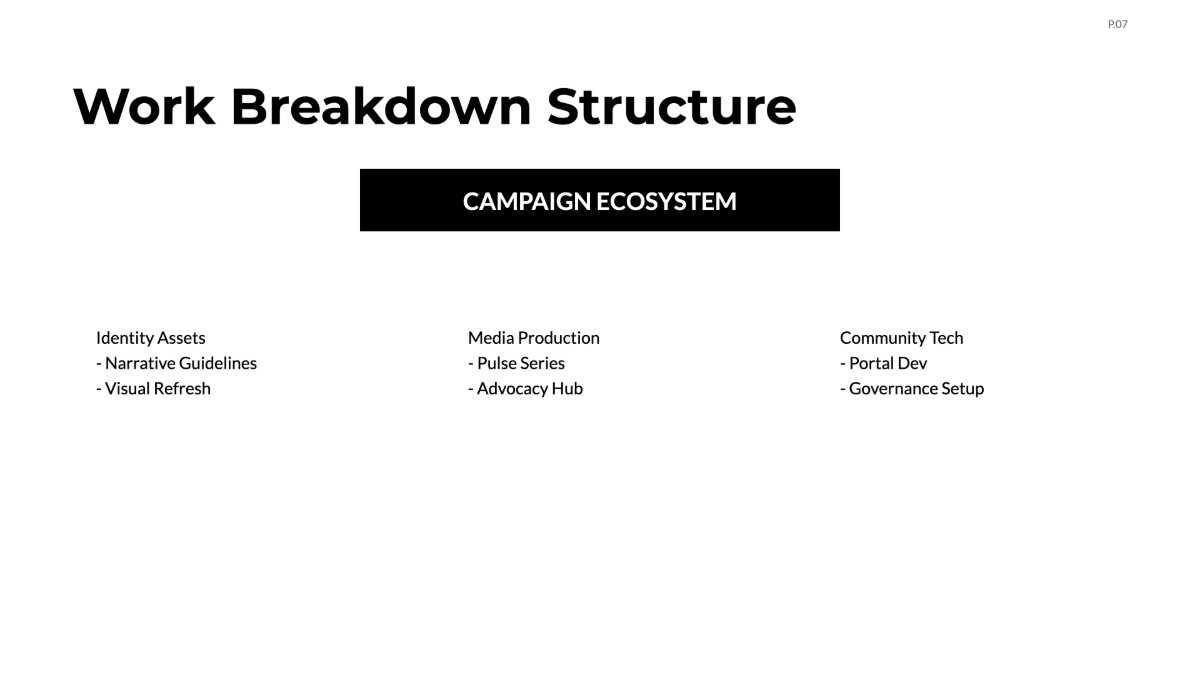 P.07

Work Breakdown Structure

CAMPAIGN ECOSYSTEM

Identity Assets
- Narrative Guidelines
- Visual Refresh

Media Production
- Pulse Series
- Advocacy Hub

Community Tech
- Portal Dev
- Governance Setup